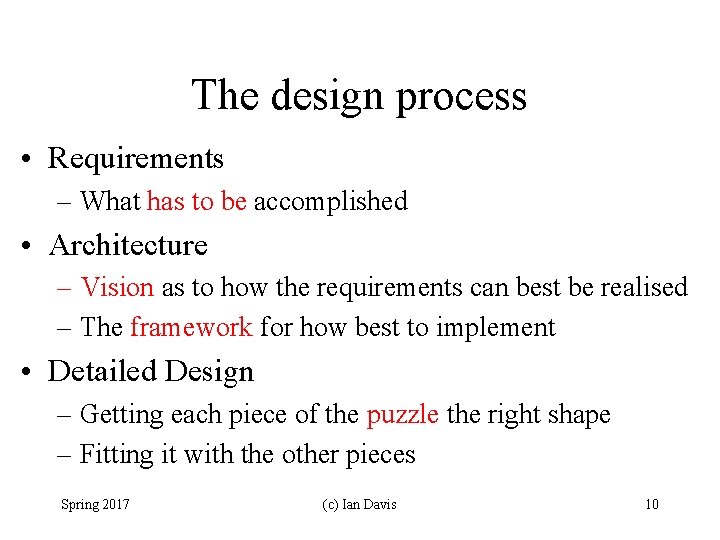 The design process

• Requirements
– What has to be accomplished

• Architecture
– Vision as to how the requirements can best be realised
– The framework for how best to implement

• Detailed Design
– Getting each piece of the puzzle the right shape
– Fitting it with the other pieces

Spring 2017 (c) Ian Davis 10